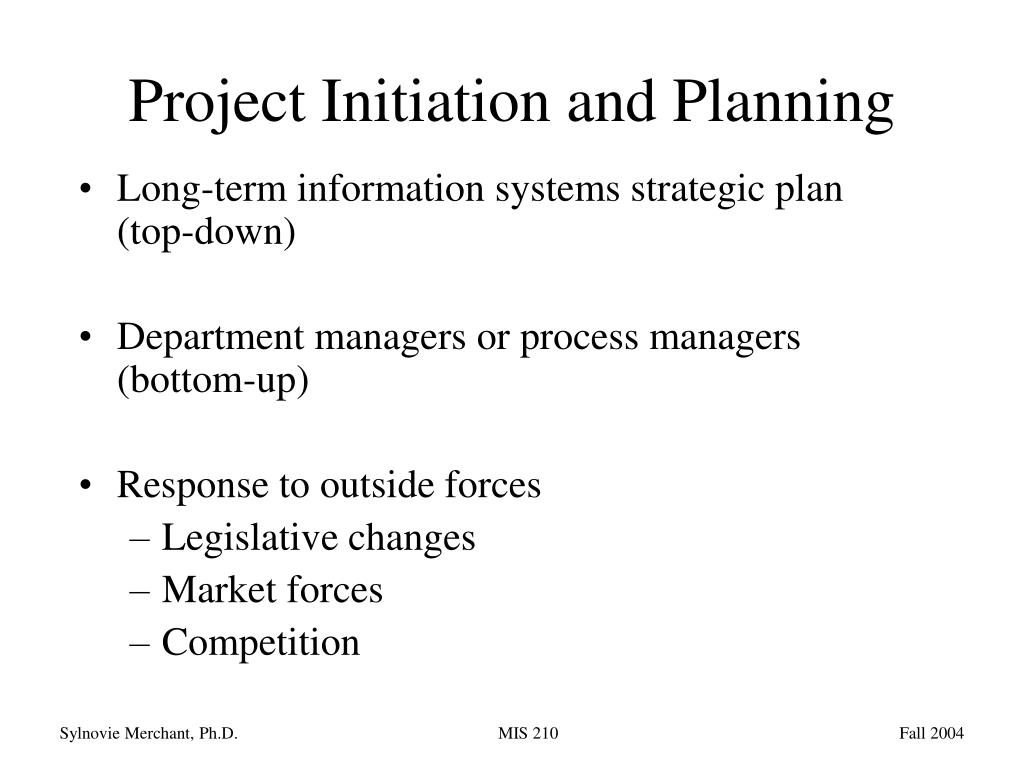 Project Initiation and Planning

• Long-term information systems strategic plan (top-down)

• Department managers or process managers (bottom-up)

• Response to outside forces
– Legislative changes
– Market forces
– Competition

Sylnovie Merchant, Ph.D.

MIS 210

Fall 2004